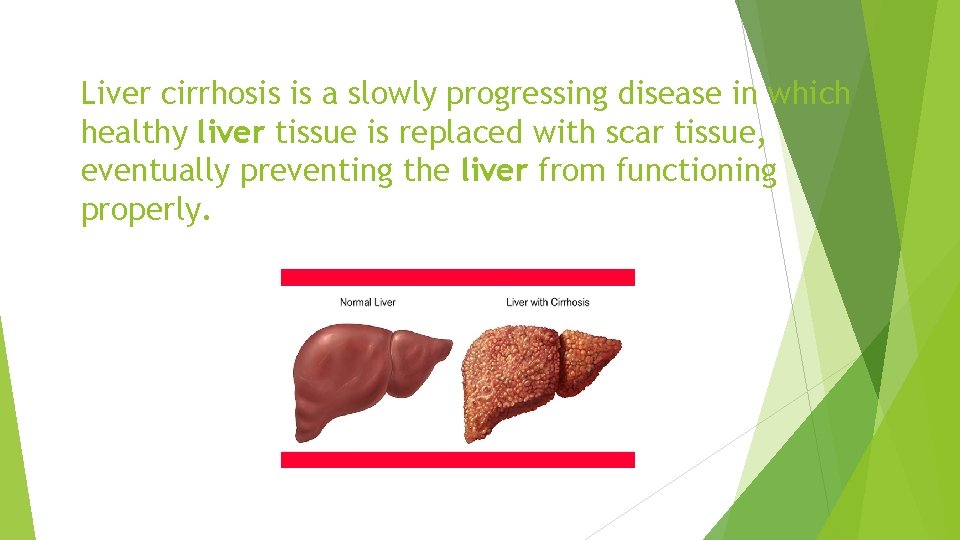 Liver cirrhosis is a slowly progressing disease in which healthy liver tissue is replaced with scar tissue, eventually preventing the liver from functioning properly.

Normal Liver

Liver with Cirrhosis